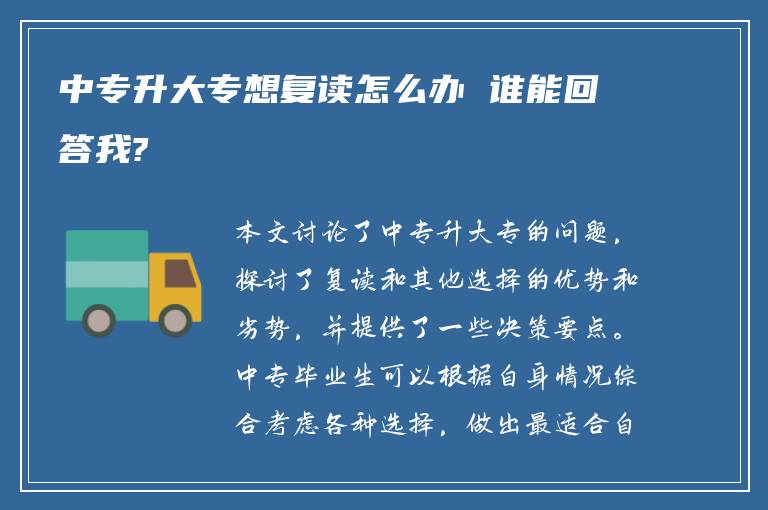 中专升大专想复读怎么办 谁能回答我?

本文讨论了中专升大专的问题，探讨了复读和其他选择的优势和劣势，并提供了一些决策要点。中专毕业生可以根据自身情况综合考虑各种选择，做出最适合自